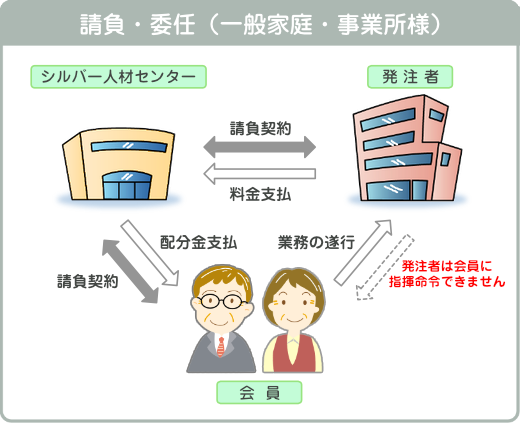 請負・委任（一般家庭・事業所様）

シルバー人材センター

発 注 者

請負契約

料金支払

配分金支払

業務の遂行

請負契約

発注者は会員に指揮命令できません

会 員